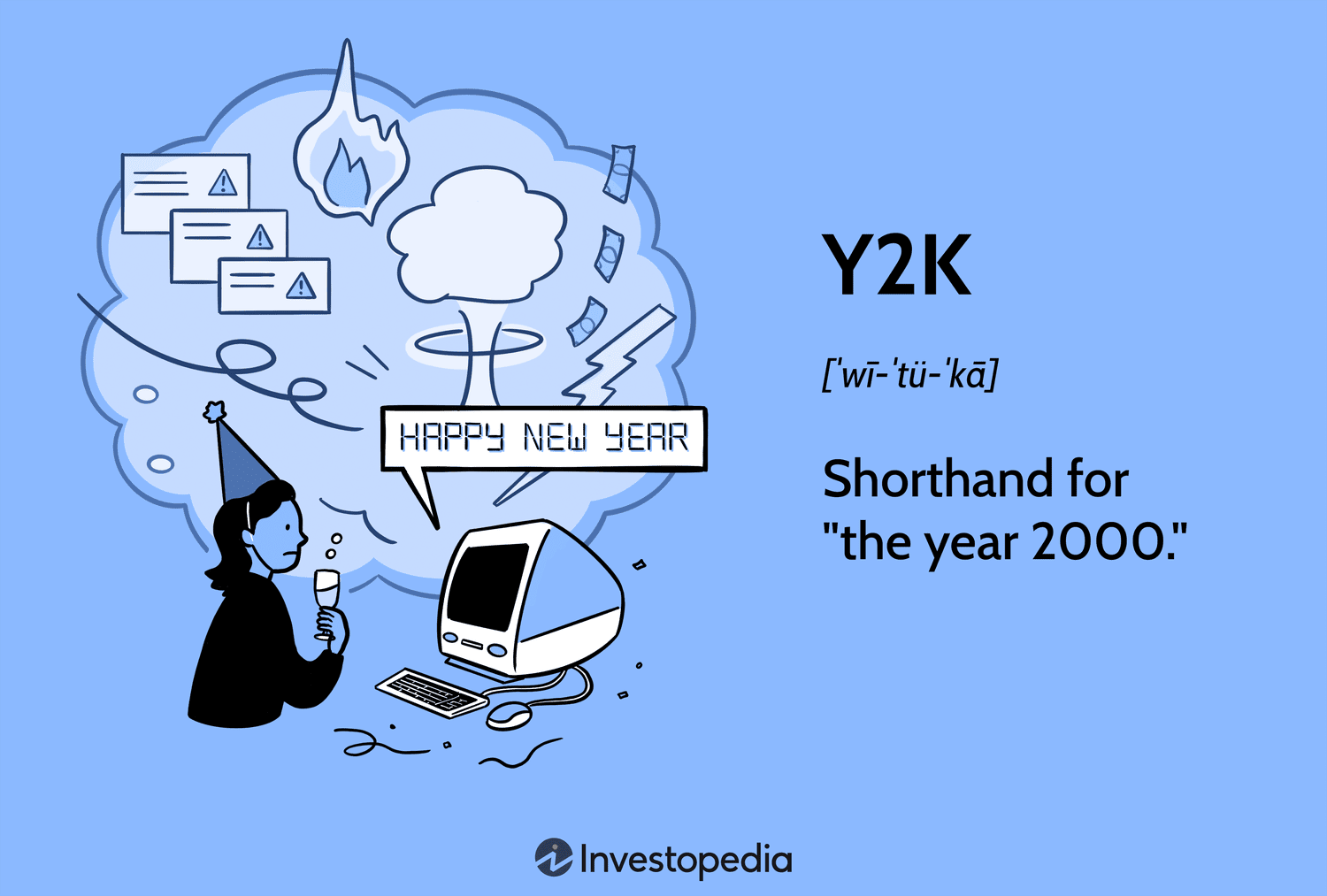 HAPPY NEW YEAR

Y2K

[ˈwī-ˈtü-ˈkā]

Shorthand for "the year 2000."

Investopedia